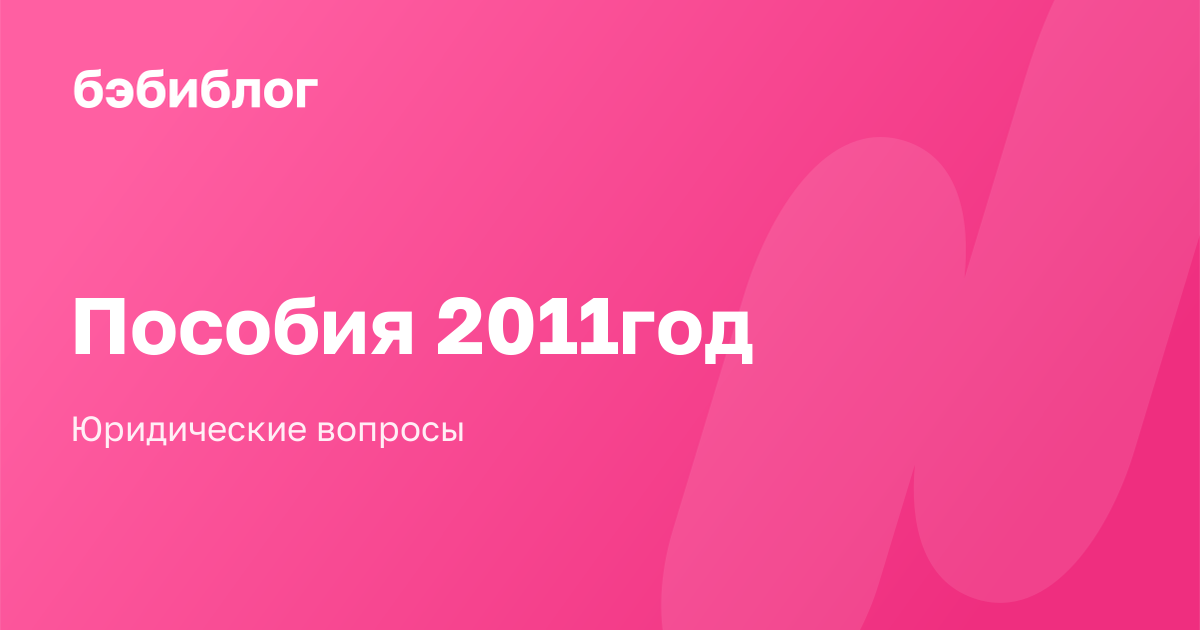 бэбиблог

Пособия 2011год

Юридические вопросы